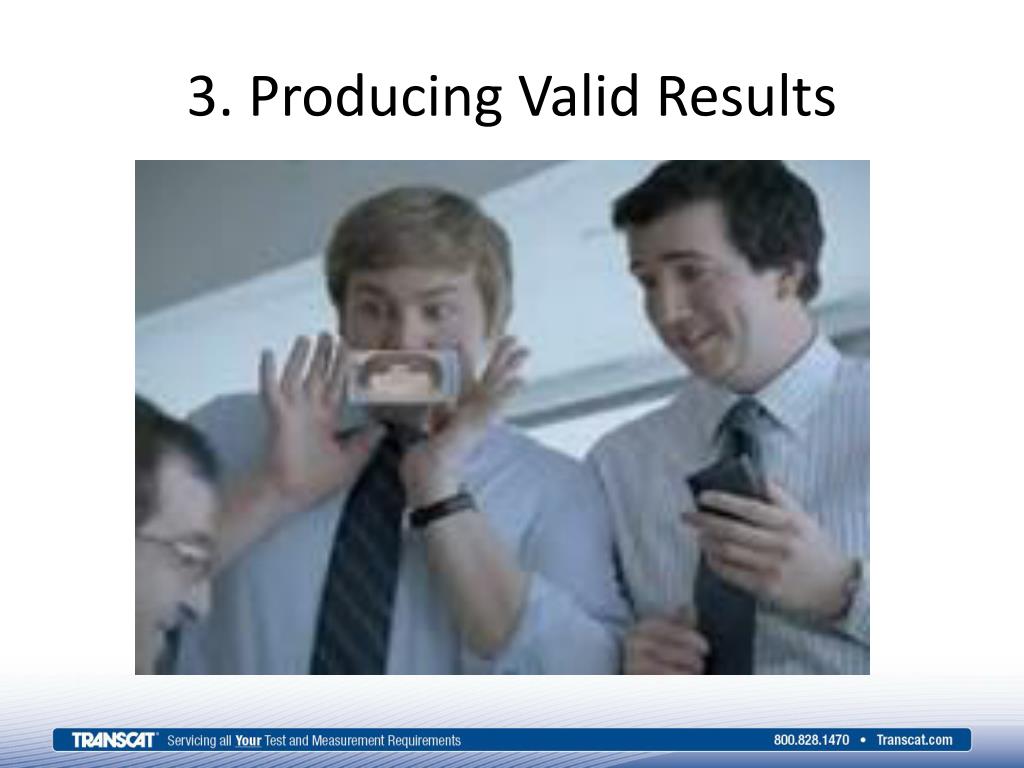 3. Producing Valid Results

TRANSCAT® Servicing all Your Test and Measurement Requirements

800.828.1470 • Transcat.com